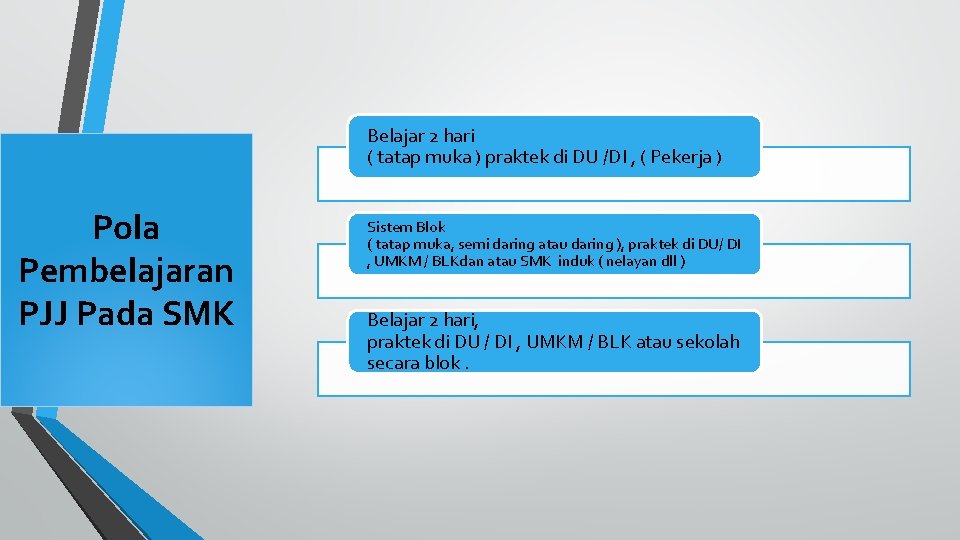 Pola Pembelajaran PJJ Pada SMK

Belajar 2 hari
( tatap muka ) praktek di DU /DI , ( Pekerja )

Sistem Blok
( tatap muka, semi daring atau daring ), praktek di DU/ DI , UMKM / BLKdan atau SMK induk ( nelayan dll )

Belajar 2 hari,
praktek di DU / DI , UMKM / BLK atau sekolah secara blok .